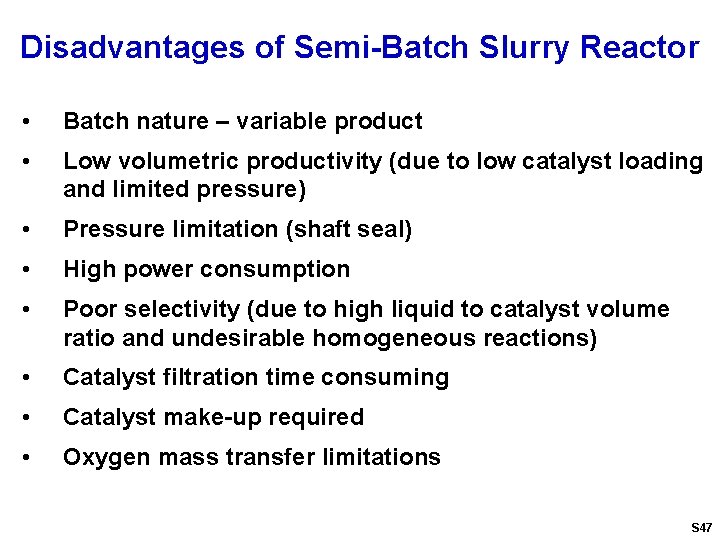 Disadvantages of Semi-Batch Slurry Reactor

• Batch nature – variable product
• Low volumetric productivity (due to low catalyst loading and limited pressure)
• Pressure limitation (shaft seal)
• High power consumption
• Poor selectivity (due to high liquid to catalyst volume ratio and undesirable homogeneous reactions)
• Catalyst filtration time consuming
• Catalyst make-up required
• Oxygen mass transfer limitations

S47